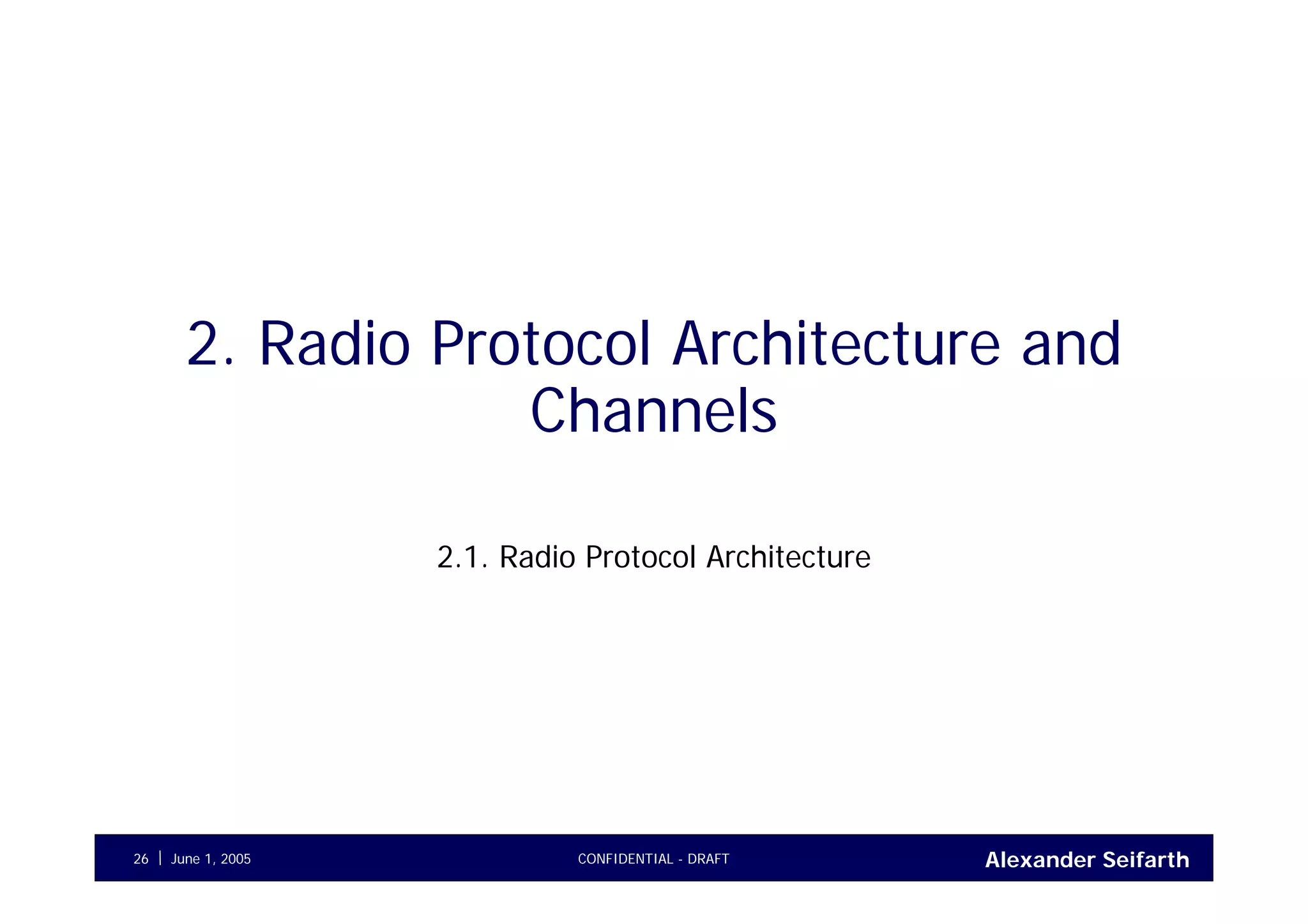 2. Radio Protocol Architecture and Channels

2.1. Radio Protocol Architecture

26 | June 1, 2005

CONFIDENTIAL - DRAFT

Alexander Seifarth